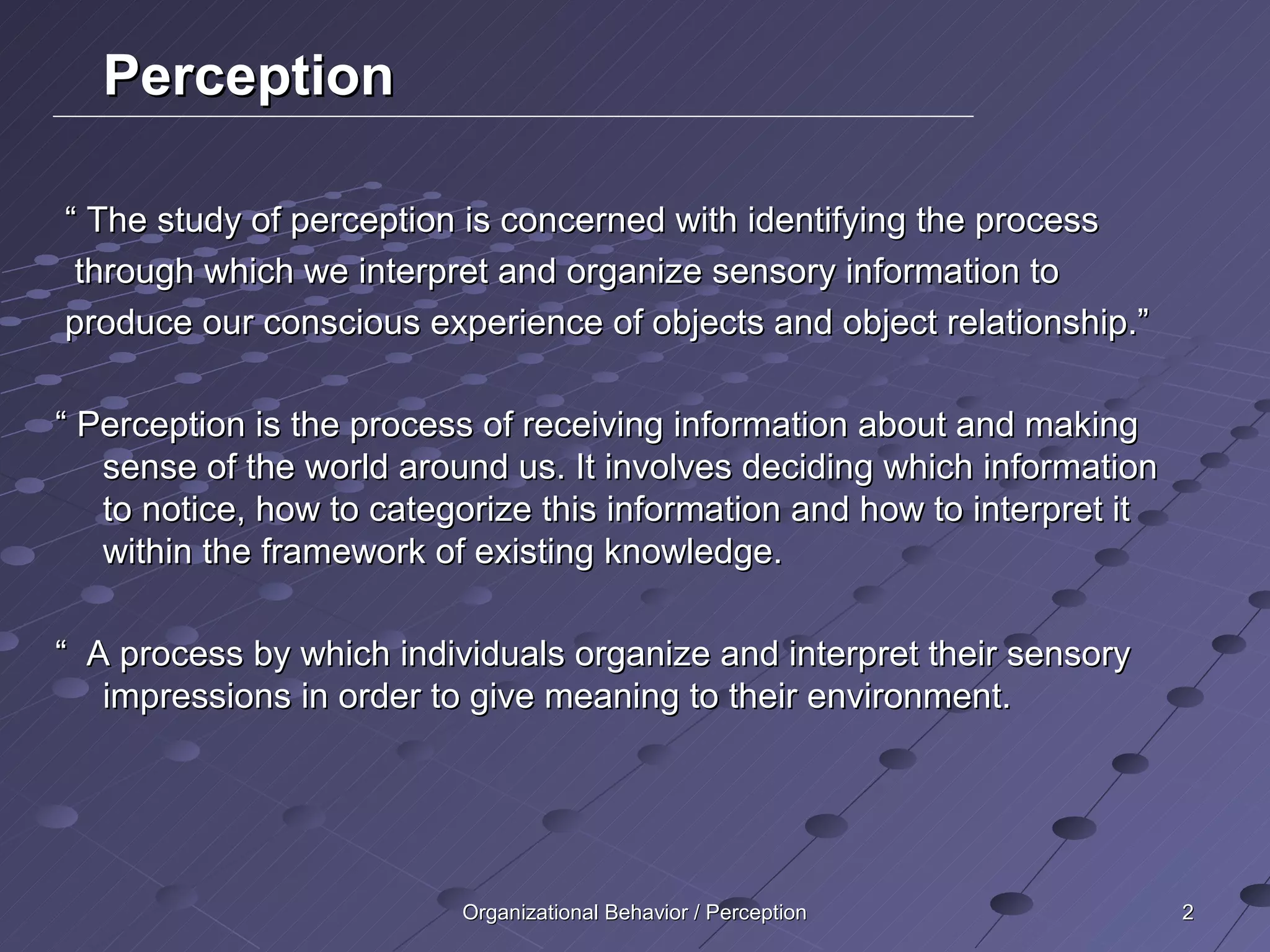 Perception

“ The study of perception is concerned with identifying the process through which we interpret and organize sensory information to produce our conscious experience of objects and object relationship.”

“ Perception is the process of receiving information about and making sense of the world around us. It involves deciding which information to notice, how to categorize this information and how to interpret it within the framework of existing knowledge.

“ A process by which individuals organize and interpret their sensory impressions in order to give meaning to their environment.

Organizational Behavior / Perception

2